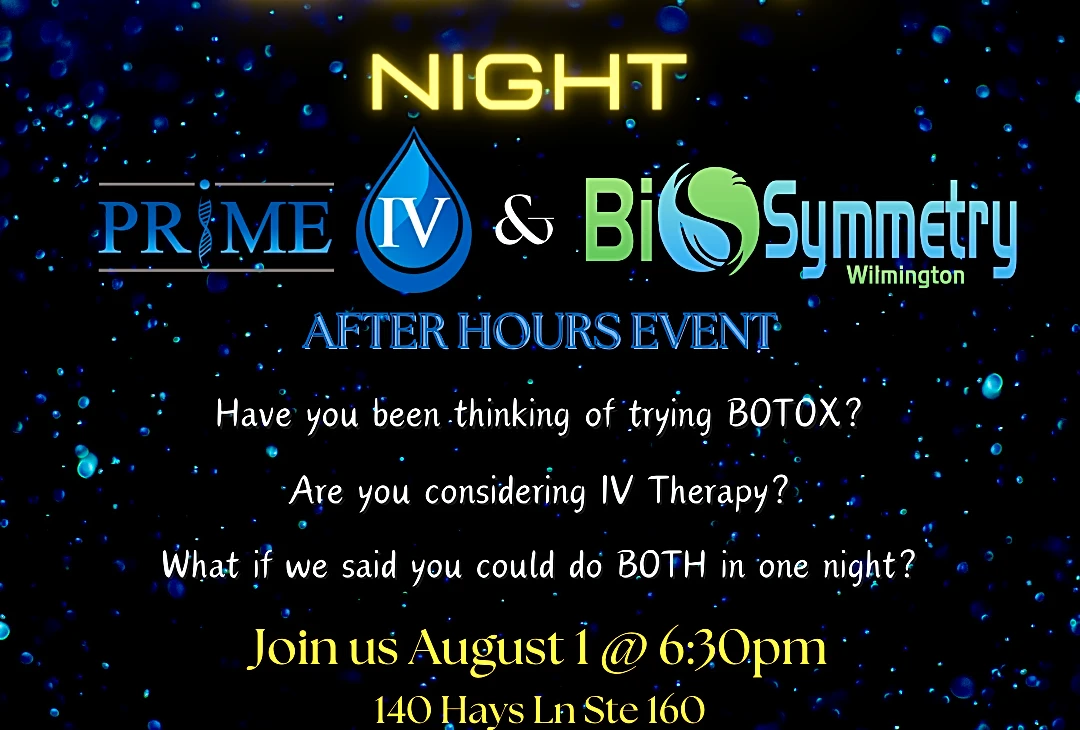 NIGHT

PRIME IV & BioSymmetry Wilmington

AFTER HOURS EVENT

Have you been thinking of trying BOTOX?

Are you considering IV Therapy?

What if we said you could do BOTH in one night?

Join us August 1 @ 6:30pm

140 Hays Ln Ste 160